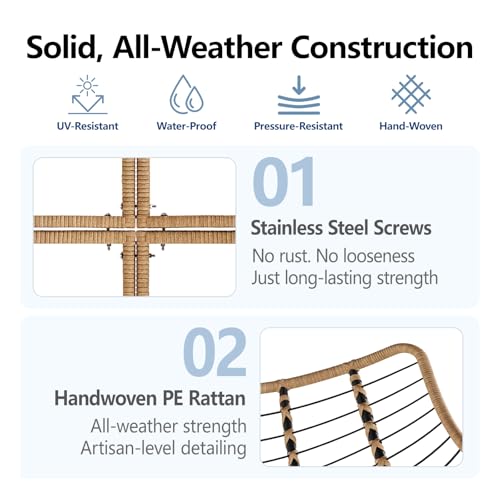 Solid, All-Weather Construction

UV-Resistant

Water-Proof

Pressure-Resistant

Hand-Woven

01

Stainless Steel Screws

No rust. No looseness
Just long-lasting strength

02

Handwoven PE Rattan

All-weather strength
Artisan-level detailing